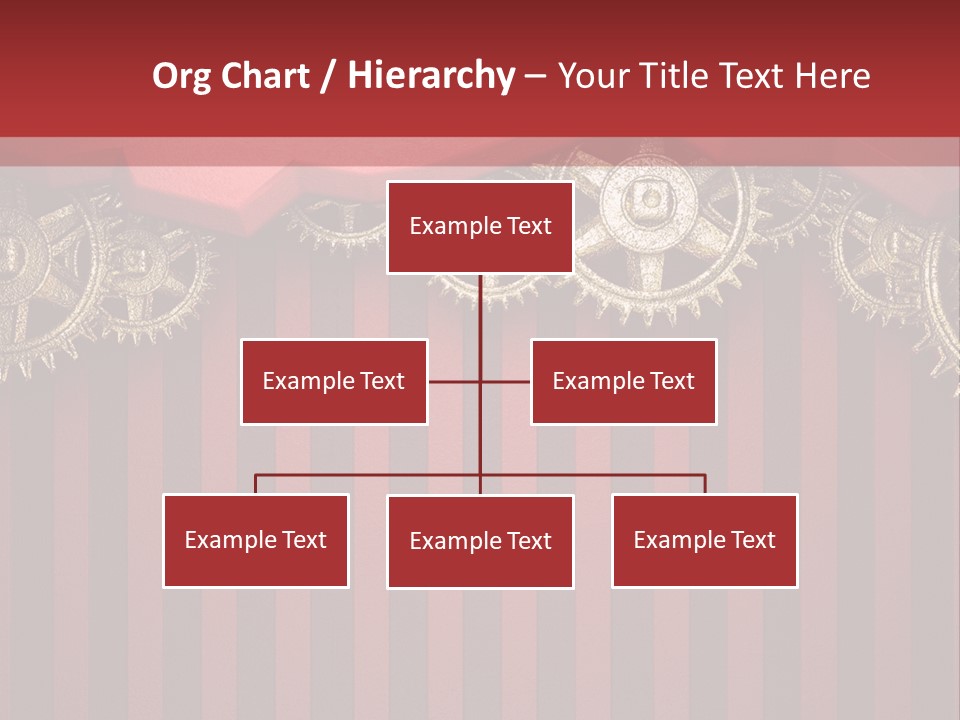 Org Chart / Hierarchy – Your Title Text Here

Example Text

Example Text

Example Text

Example Text

Example Text

Example Text